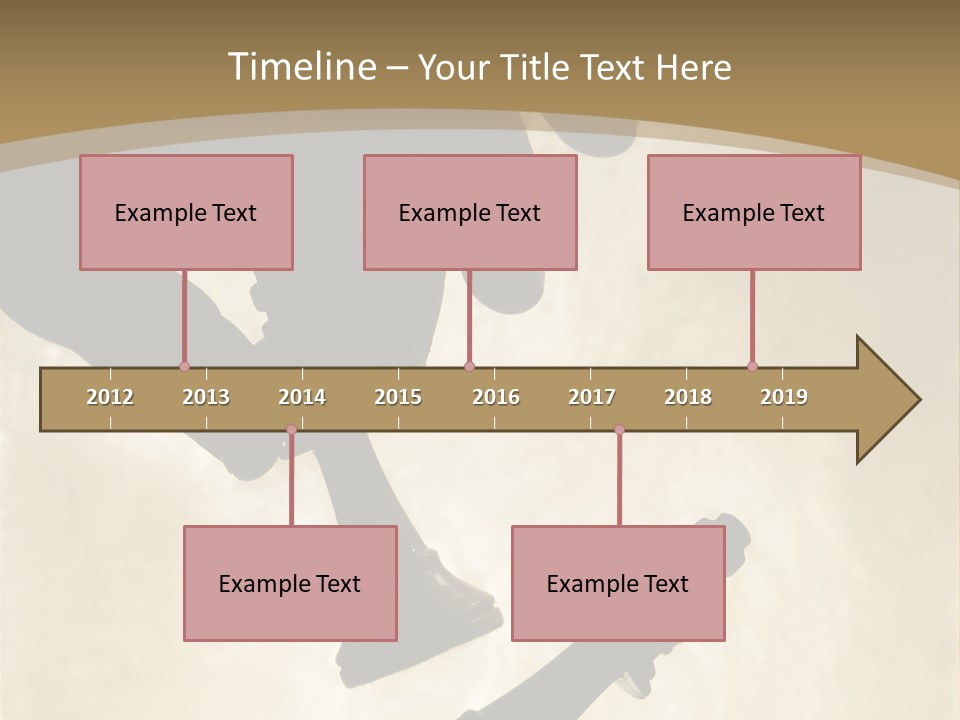 Timeline – Your Title Text Here

Example Text

Example Text

Example Text

2012 2013 2014 2015 2016 2017 2018 2019

Example Text

Example Text